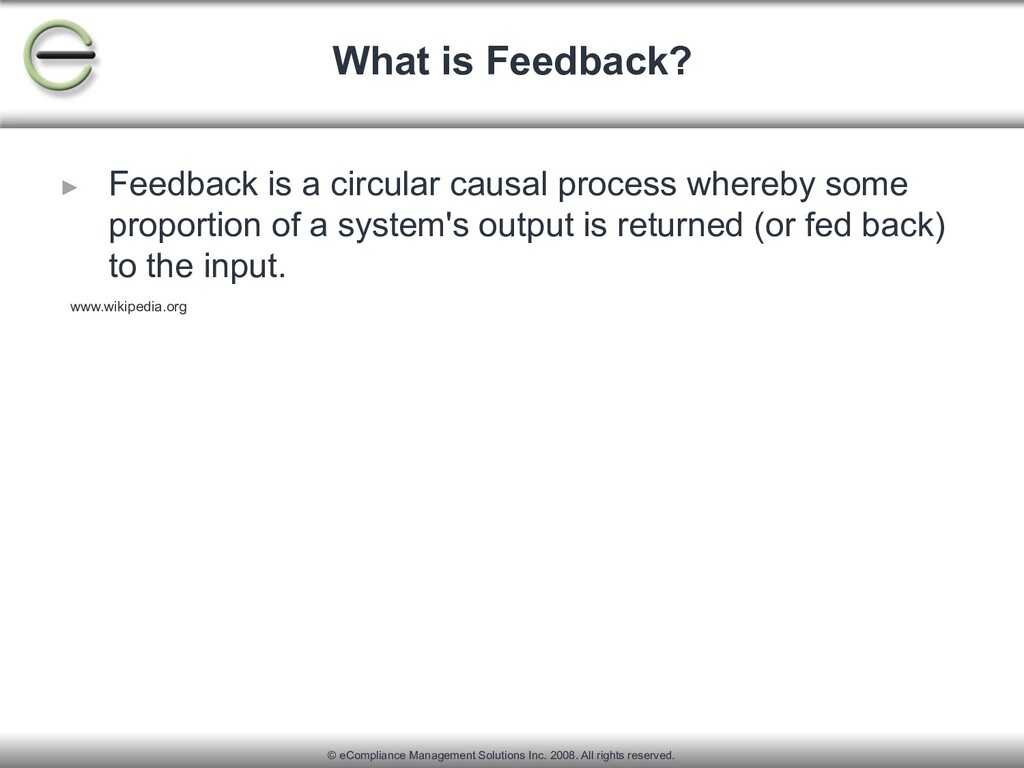 What is Feedback?

► Feedback is a circular causal process whereby some proportion of a system's output is returned (or fed back) to the input.

www.wikipedia.org

© eCompliance Management Solutions Inc. 2008. All rights reserved.